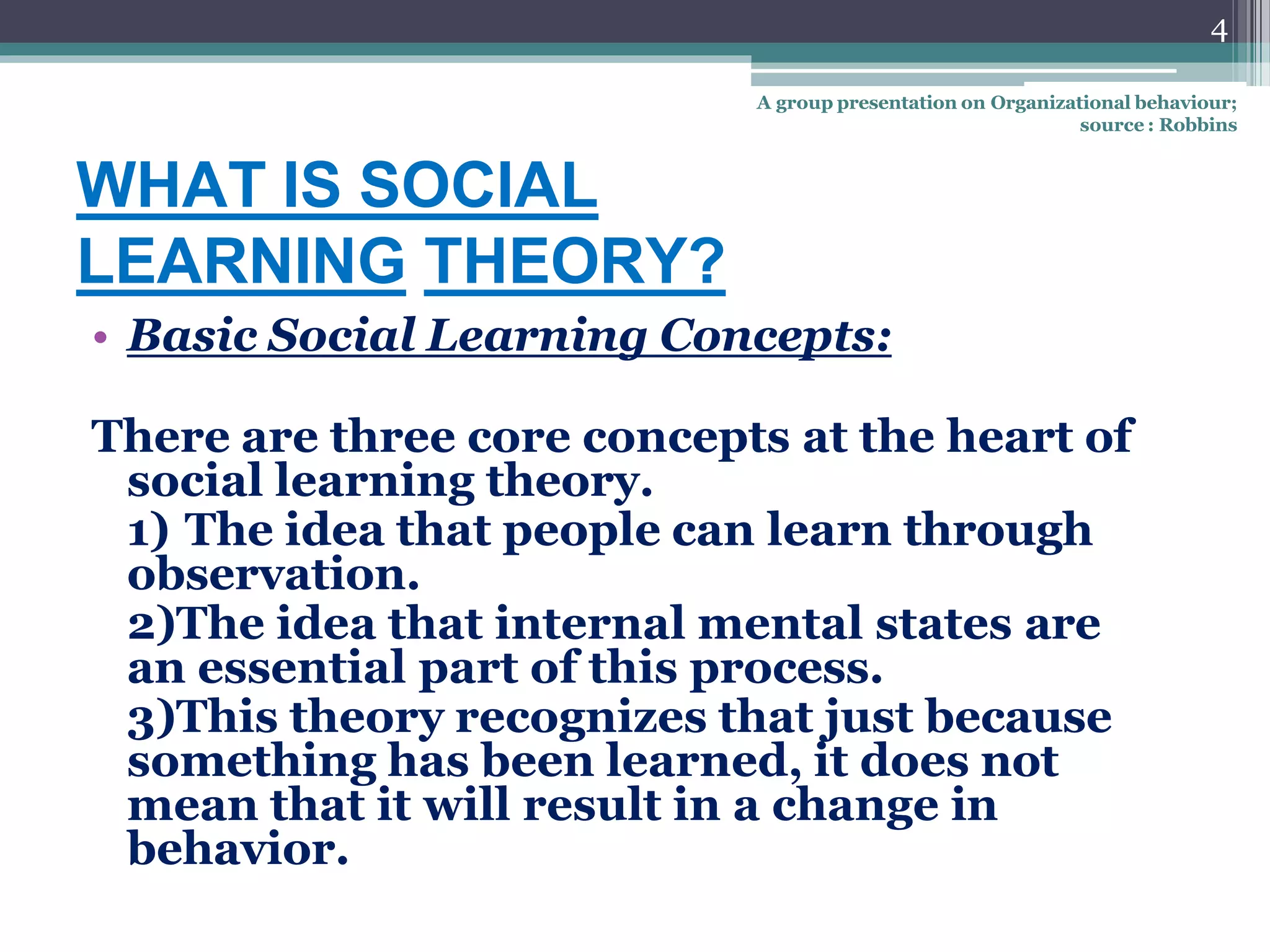 4

A group presentation on Organizational behaviour; source : Robbins

WHAT IS SOCIAL LEARNING THEORY?

• Basic Social Learning Concepts:

There are three core concepts at the heart of social learning theory.
1) The idea that people can learn through observation.
2)The idea that internal mental states are an essential part of this process.
3)This theory recognizes that just because something has been learned, it does not mean that it will result in a change in behavior.